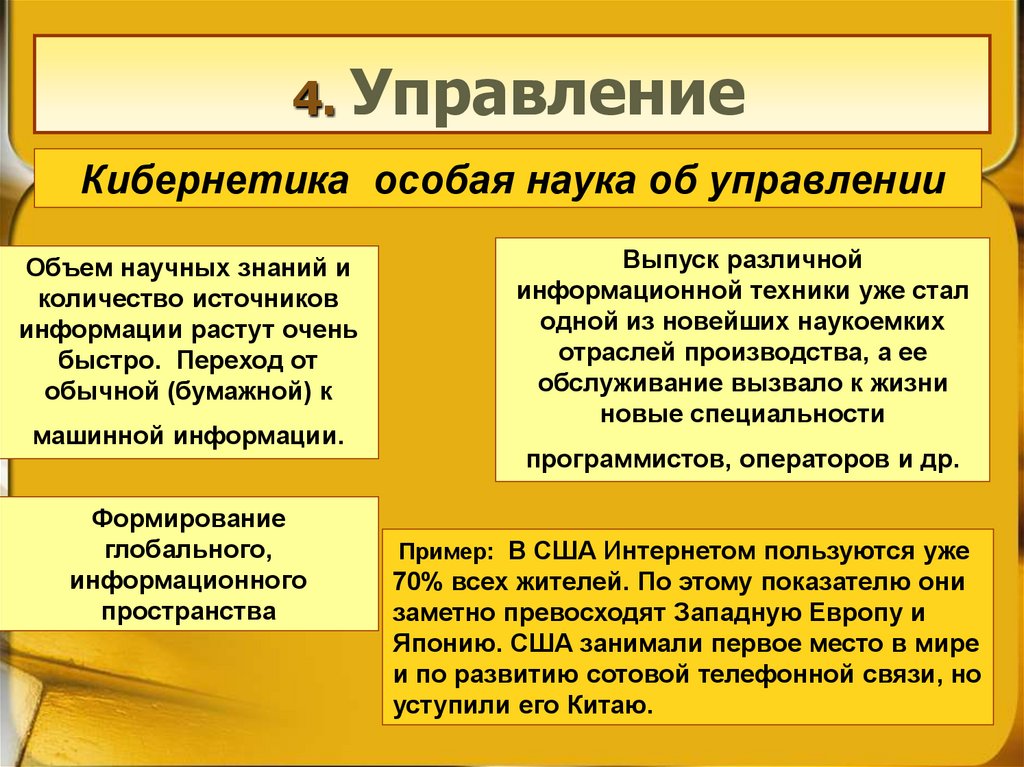 4. Управление

Кибернетика особая наука об управлении

Объем научных знаний и количество источников информации растут очень быстро. Переход от обычной (бумажной) к

машинной информации.

Выпуск различной информационной техники уже стал одной из новейших наукоемких отраслей производства, а ее обслуживание вызвало к жизни новые специальности

программистов, операторов и др.

Формирование глобального, информационного пространства

Пример: В США Интернетом пользуются уже 70% всех жителей. По этому показателю они заметно превосходят Западную Европу и Японию. США занимали первое место в мире и по развитию сотовой телефонной связи, но уступили его Китаю.